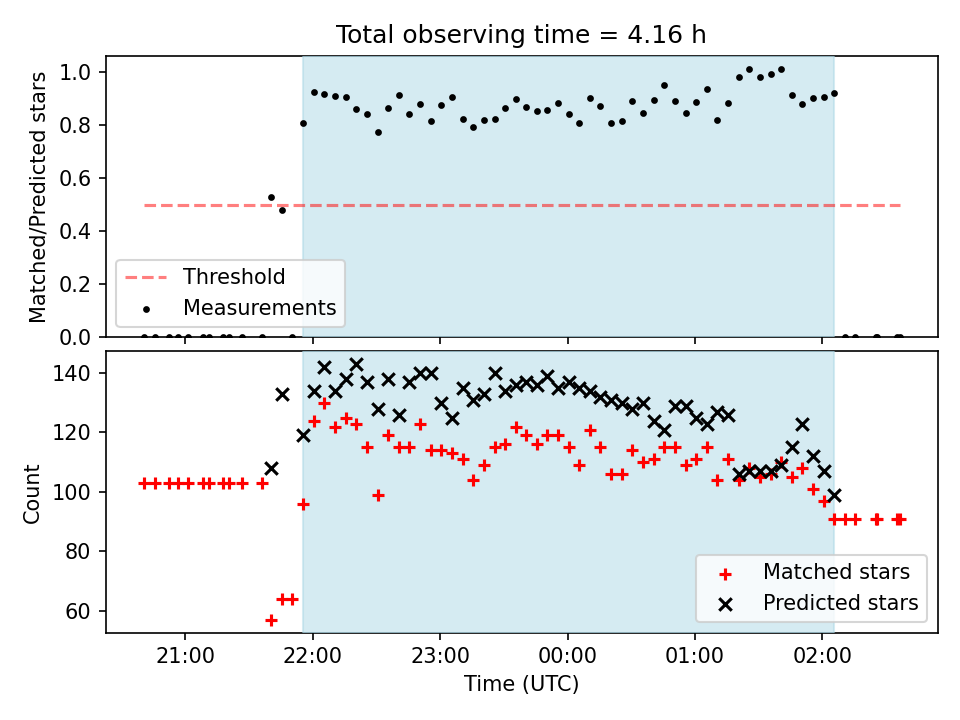 Total observing time = 4.16 h

Matched/Predicted stars

1.0
0.8
0.6
0.4
0.2
0.0

Threshold
Measurements

Count

140
120
100
80
60

Matched stars
Predicted stars

21:00
22:00
23:00
00:00
01:00
02:00

Time (UTC)